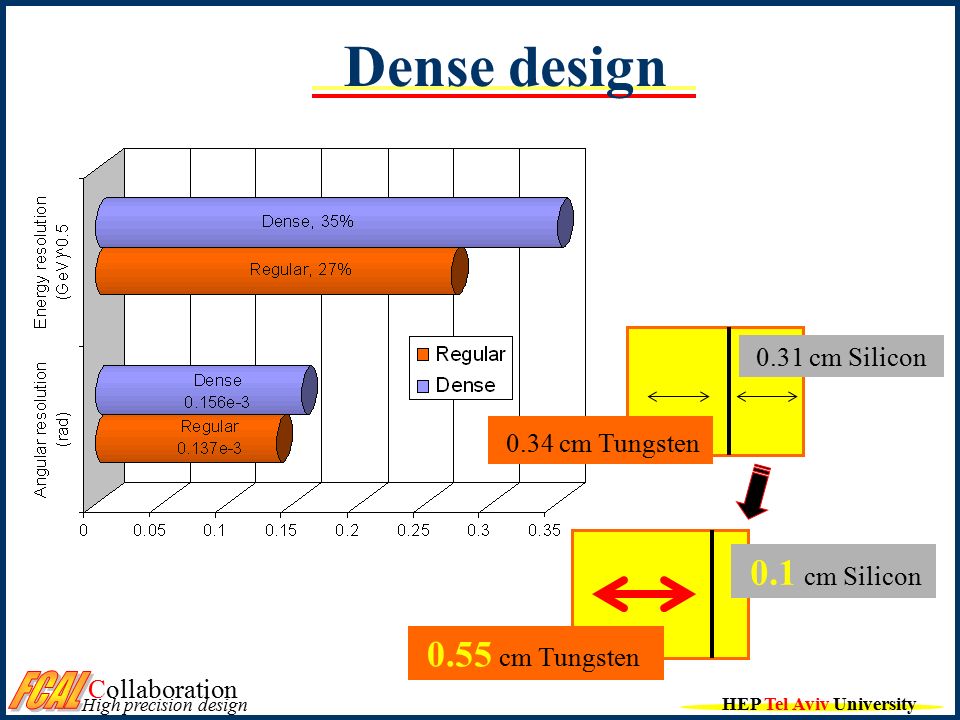 Dense design

Energy resolution (GeV)^0.5

Angular resolution (rad)

Dense, 35%

Regular, 27%

Dense 0.156e-3

Regular 0.137e-3

Regular

Dense

0 0.05 0.1 0.15 0.2 0.25 0.3 0.35

0.31 cm Silicon

0.34 cm Tungsten

0.1 cm Silicon

0.55 cm Tungsten

FCAL Collaboration
High precision design

HEP Tel Aviv University